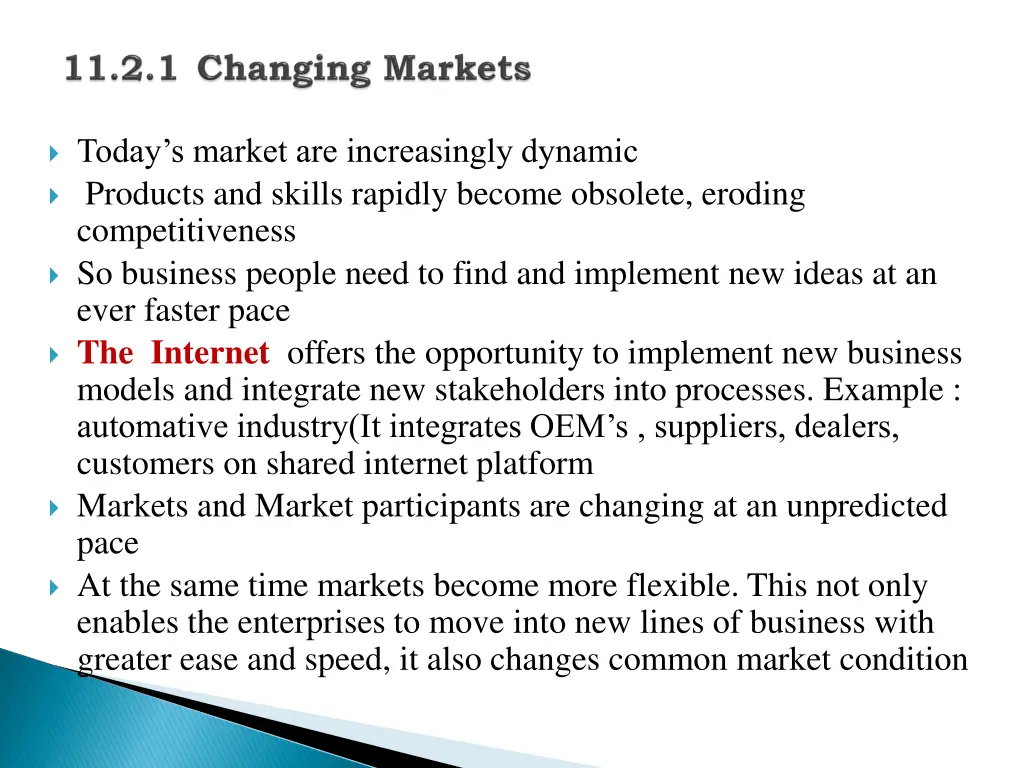 11.2.1 Changing Markets

Today’s market are increasingly dynamic

Products and skills rapidly become obsolete, eroding competitiveness

So business people need to find and implement new ideas at an ever faster pace

The Internet offers the opportunity to implement new business models and integrate new stakeholders into processes. Example : automative industry(It integrates OEM’s , suppliers, dealers, customers on shared internet platform

Markets and Market participants are changing at an unpredicted pace

At the same time markets become more flexible. This not only enables the enterprises to move into new lines of business with greater ease and speed, it also changes common market condition